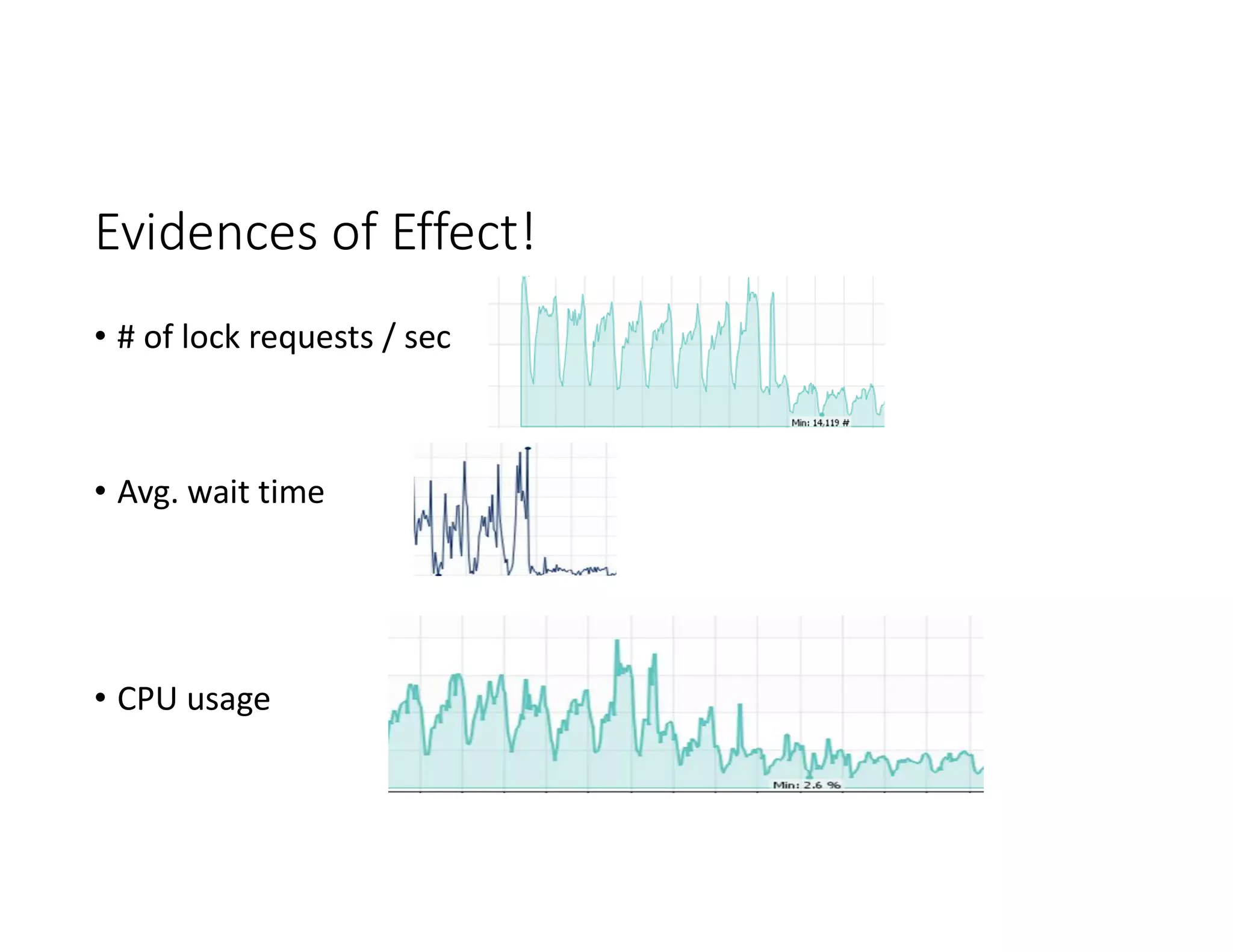 Evidences of Effect!

• # of lock requests / sec

Min: 14,119 #

• Avg. wait time

• CPU usage

Min: 2.6 %